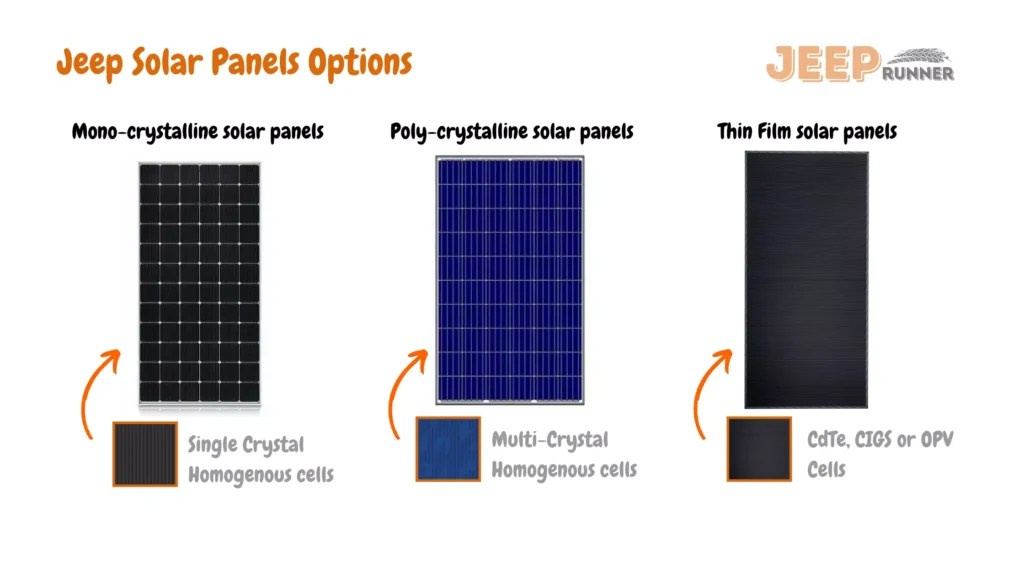 Jeep Solar Panels Options

JEEP RUNNER

Mono-crystalline solar panels

Single Crystal Homogenous cells

Poly-crystalline solar panels

Multi-Crystal Homogenous cells

Thin Film solar panels

CdTe, CIGS or OPV Cells